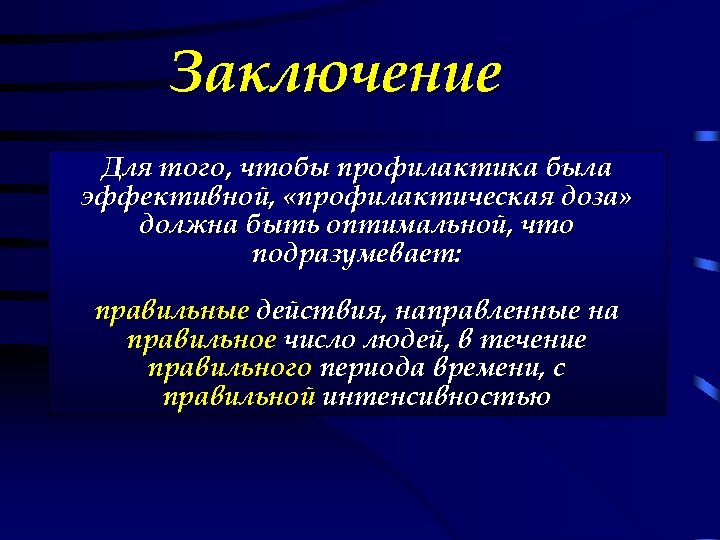 Заключение

Для того, чтобы профилактика была эффективной, «профилактическая доза» должна быть оптимальной, что подразумевает:

правильные действия, направленные на правильное число людей, в течение правильного периода времени, с правильной интенсивностью